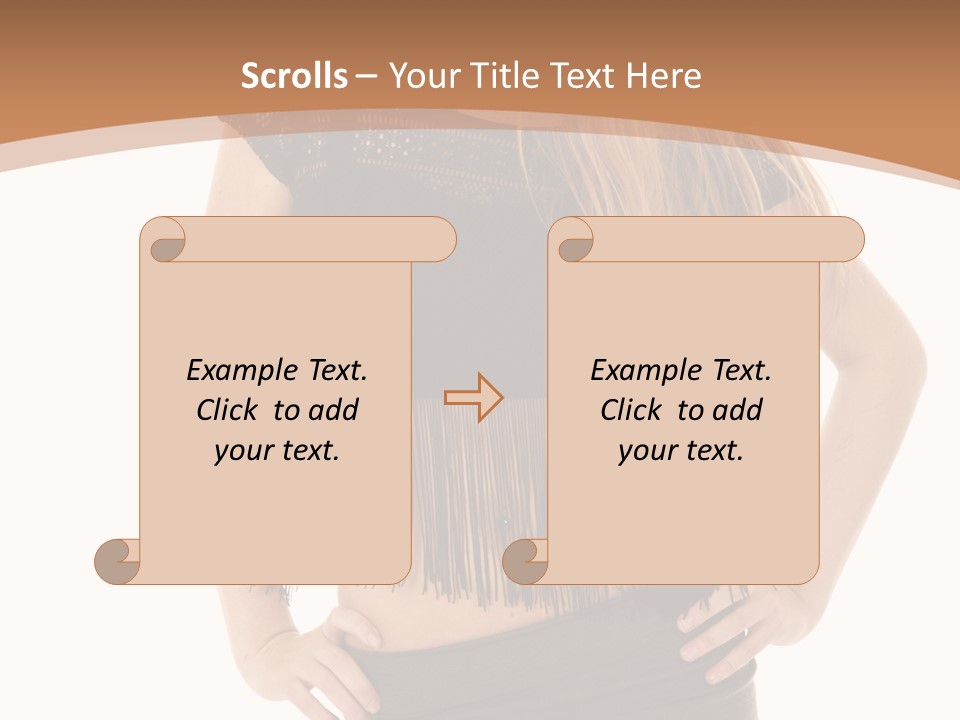 Scrolls – Your Title Text Here

Example Text. Click to add your text.

Example Text. Click to add your text.